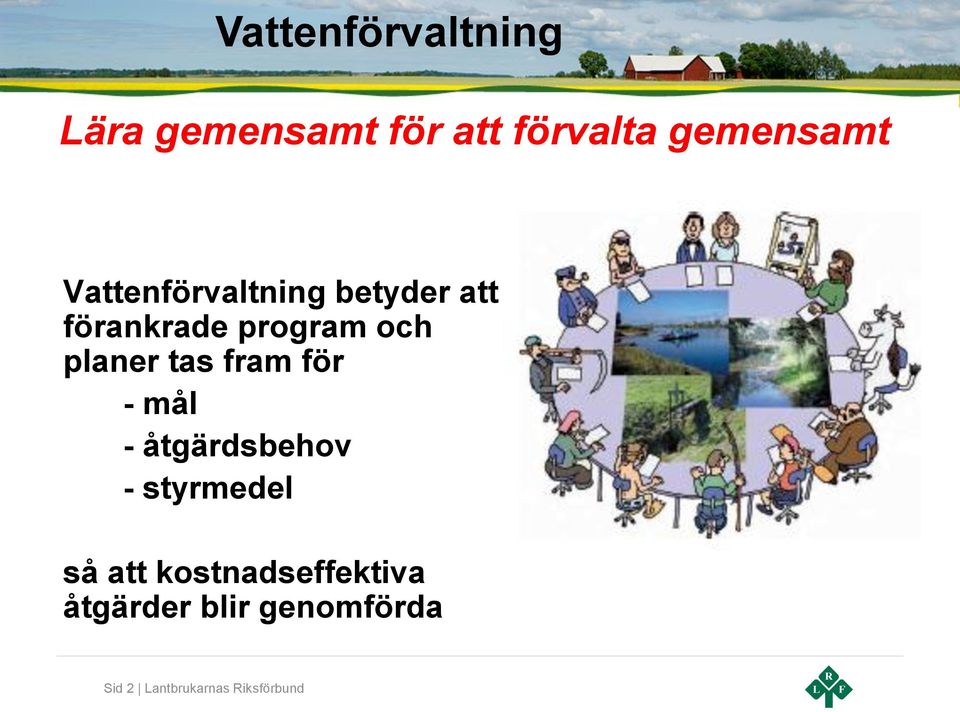 Vattenförvaltning

Lära gemensamt för att förvalta gemensamt

Vattenförvaltning betyder att förankrade program och planer tas fram för
- mål
- åtgärdsbehov
- styrmedel

så att kostnadseffektiva åtgärder blir genomförda

Sid 2 | Lantbrukarnas Riksförbund

L R F